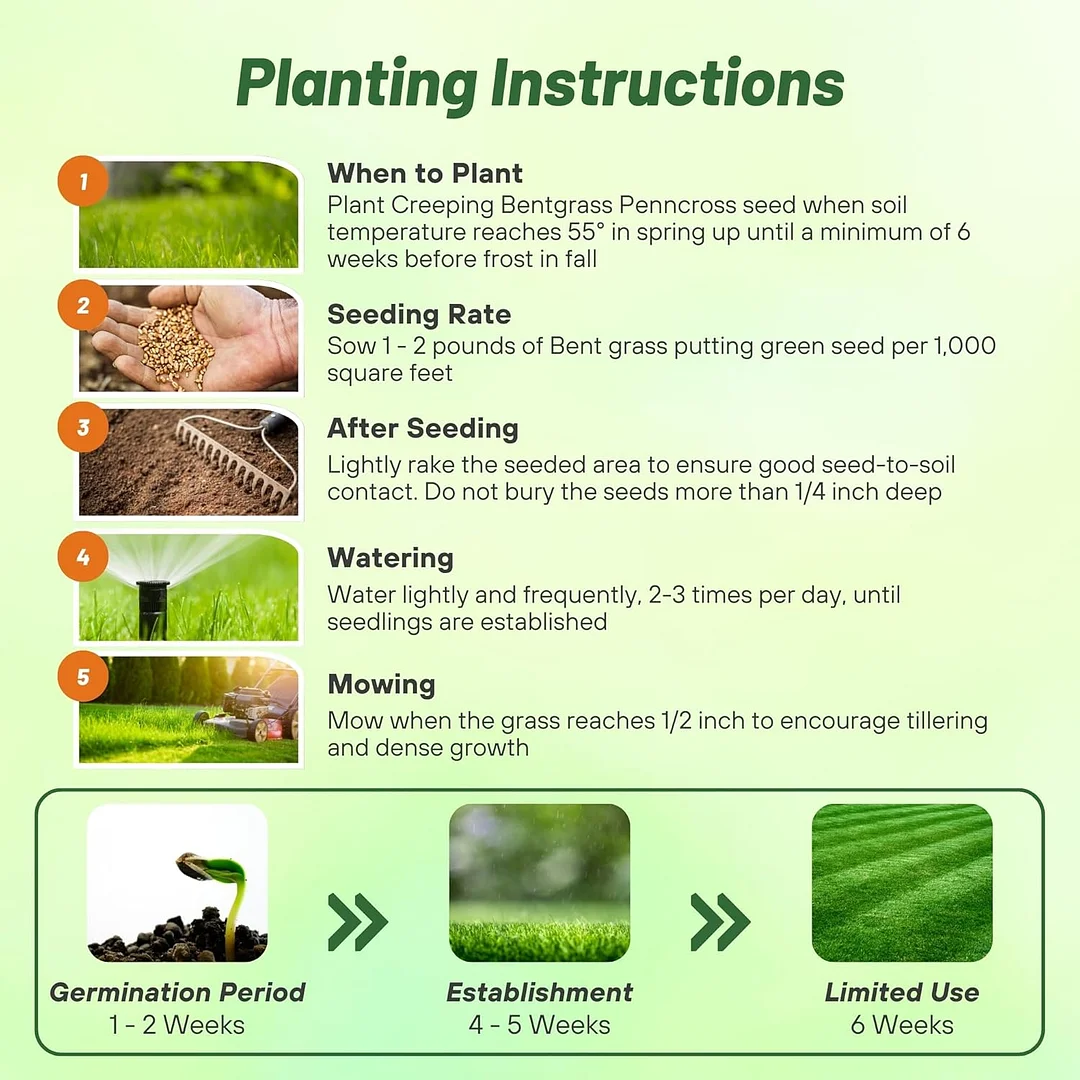 Planting Instructions

1

When to Plant
Plant Creeping Bentgrass Penncross seed when soil temperature reaches 55° in spring up until a minimum of 6 weeks before frost in fall

2

Seeding Rate
Sow 1 - 2 pounds of Bent grass putting green seed per 1,000 square feet

3

After Seeding
Lightly rake the seeded area to ensure good seed-to-soil contact. Do not bury the seeds more than 1/4 inch deep

4

Watering
Water lightly and frequently, 2-3 times per day, until seedlings are established

5

Mowing
Mow when the grass reaches 1/2 inch to encourage tillering and dense growth

Germination Period
1 - 2 Weeks

Establishment
4 - 5 Weeks

Limited Use
6 Weeks